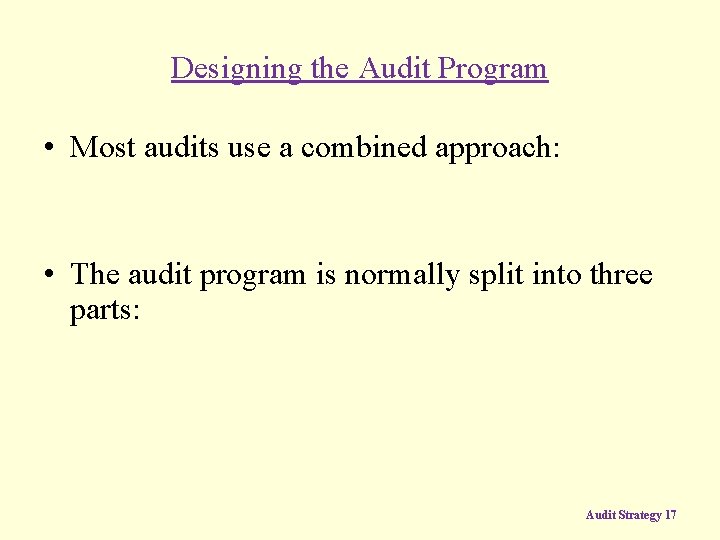 Designing the Audit Program

• Most audits use a combined approach:

• The audit program is normally split into three parts:

Audit Strategy 17